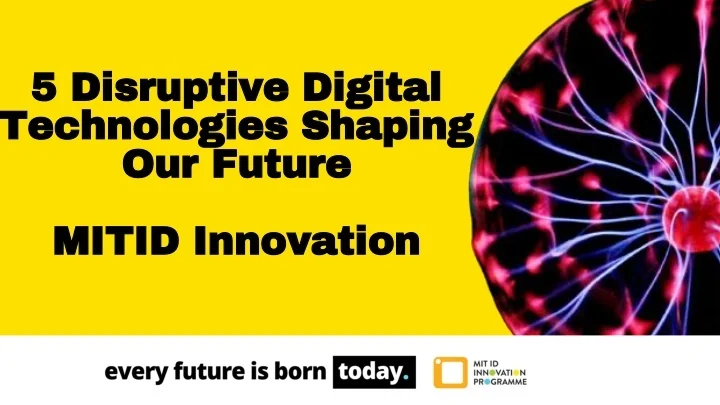 5 Disruptive Digital Technologies Shaping Our Future

MITID Innovation

every future is born today.

MIT ID INNOVATION PROGRAMME